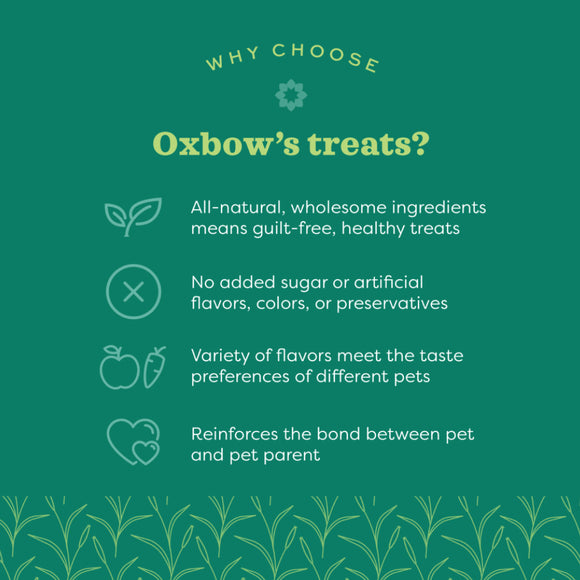 WHY CHOOSE

Oxbow's treats?

All-natural, wholesome ingredients means guilt-free, healthy treats

No added sugar or artificial flavors, colors, or preservatives

Variety of flavors meet the taste preferences of different pets

Reinforces the bond between pet and pet parent